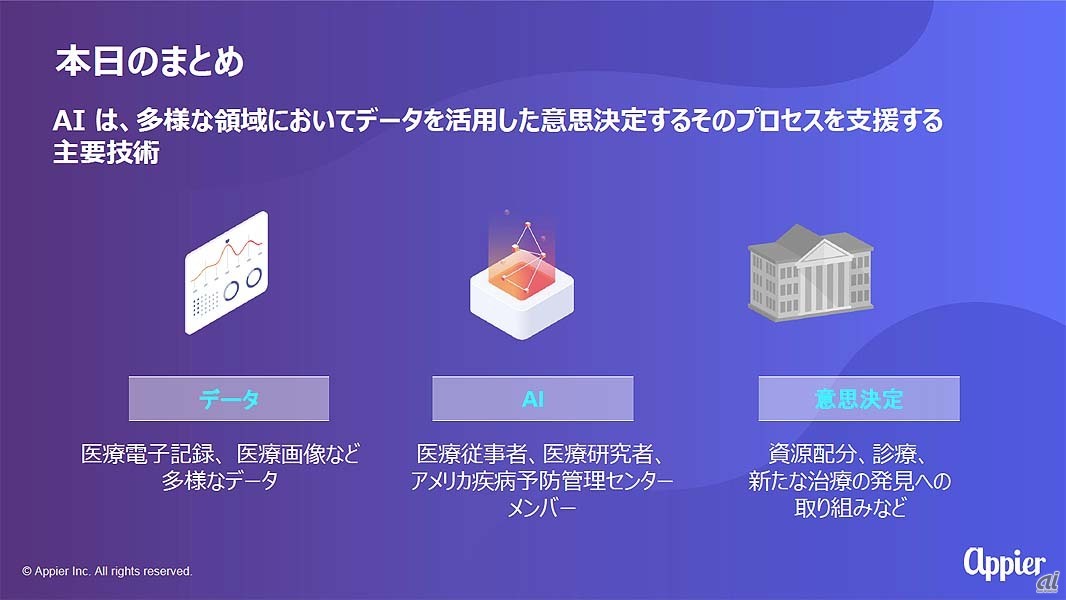 本日のまとめ

AI は、多様な領域においてデータを活用した意思決定するそのプロセスを支援する主要技術

データ

医療電子記録、医療画像など多様なデータ

AI

医療従事者、医療研究者、アメリカ疾病予防管理センターメンバー

意思決定

資源配分、診療、新たな治療の発見への取り組みなど

© Appier Inc. All rights reserved.

Appier ai